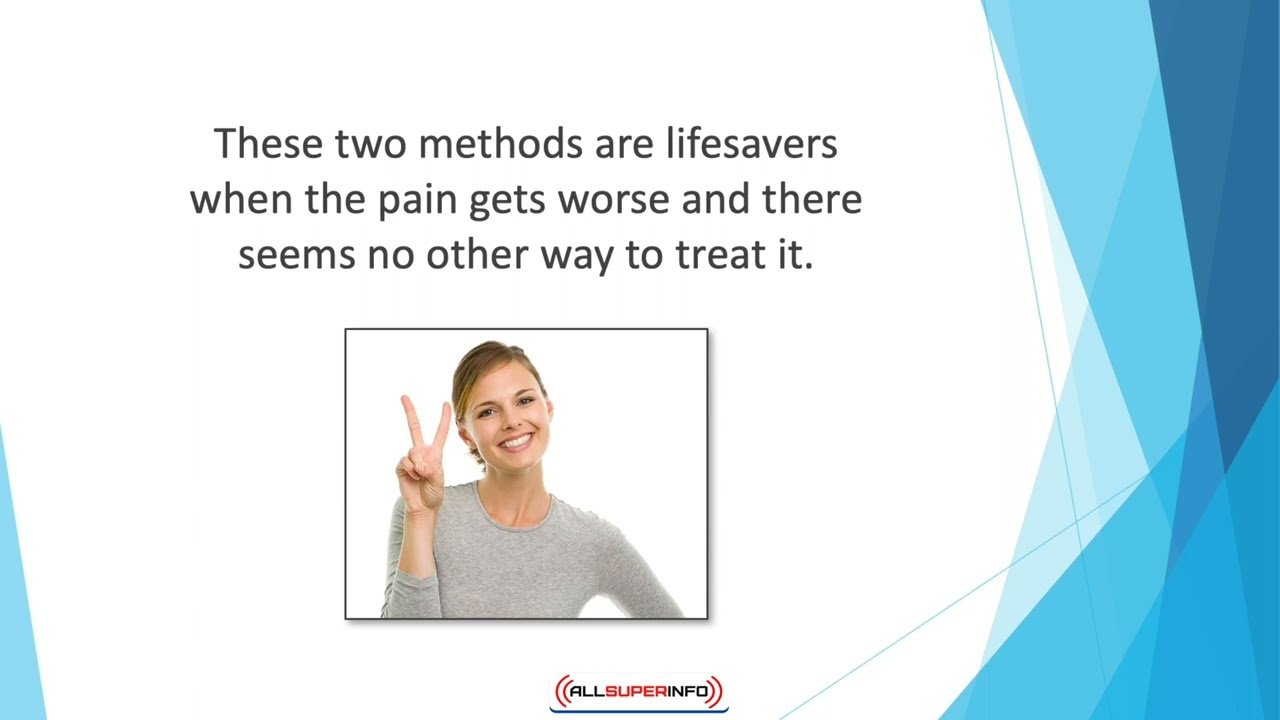 These two methods are lifesavers when the pain gets worse and there seems no other way to treat it.

ALLSUPERINFO